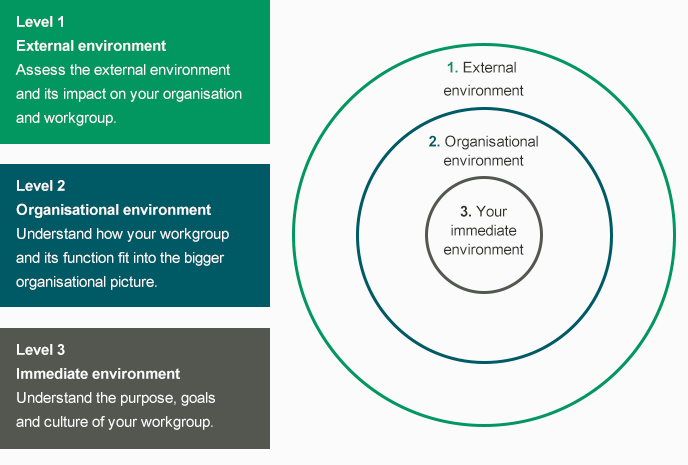 Level 1
External environment
Assess the external environment and its impact on your organisation and workgroup.

Level 2
Organisational environment
Understand how your workgroup and its function fit into the bigger organisational picture.

Level 3
Immediate environment
Understand the purpose, goals and culture of your workgroup.

1. External environment

2. Organisational environment

3. Your immediate environment